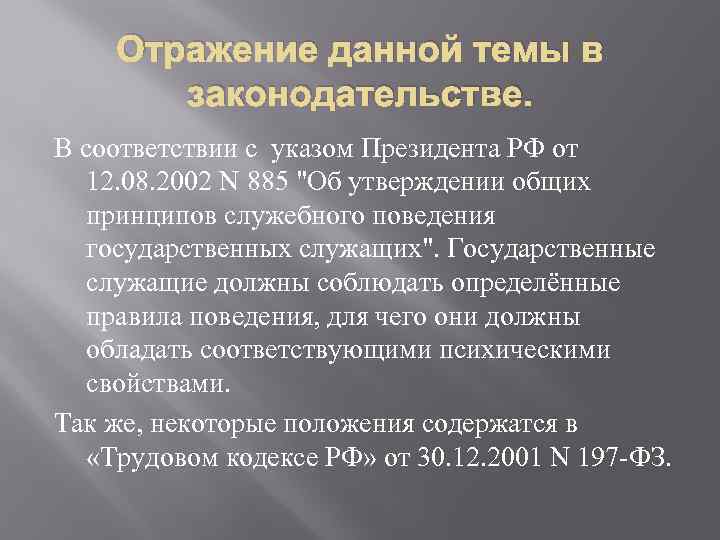 Отражение данной темы в законодательстве.

В соответствии с  указом Президента РФ от 12.08.2002 N 885 "Об утверждении общих принципов служебного поведения государственных служащих". Государственные служащие должны соблюдать определённые правила поведения, для чего они должны обладать соответствующими психическими свойствами.

Так же, некоторые положения содержатся в «Трудовом кодексе РФ» от 30.12.2001 N 197-ФЗ.